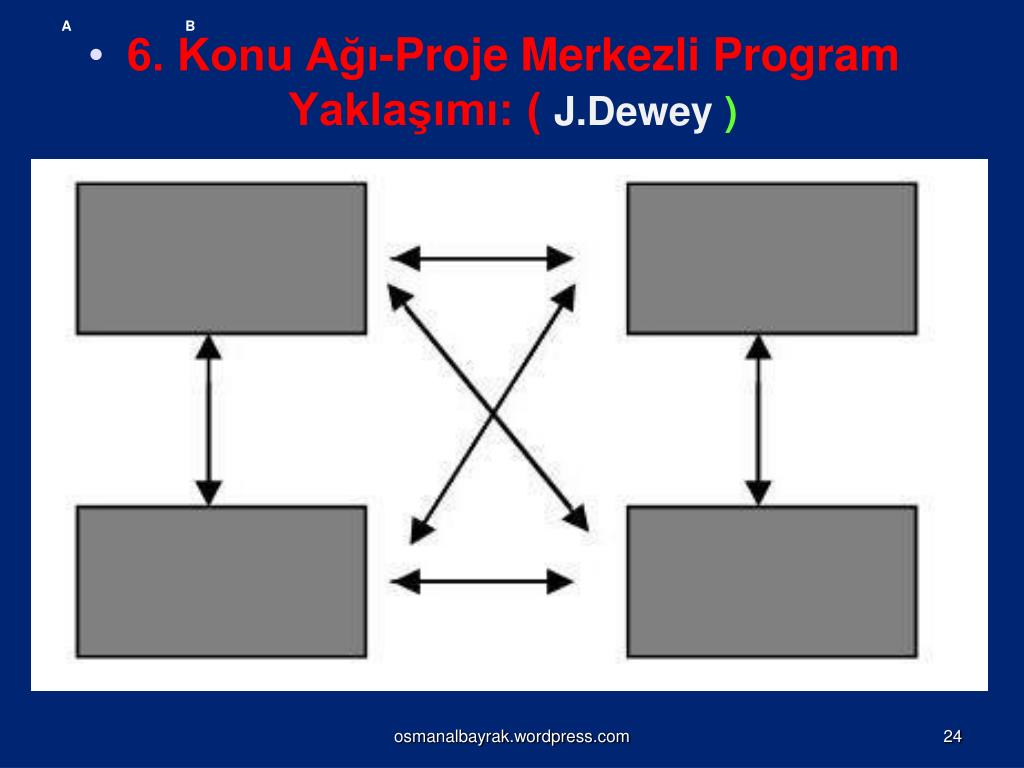 A B

• 6. Konu Ağı-Proje Merkezli Program Yaklaşımı: ( J.Dewey )

osmanalbayrak.wordpress.com

24